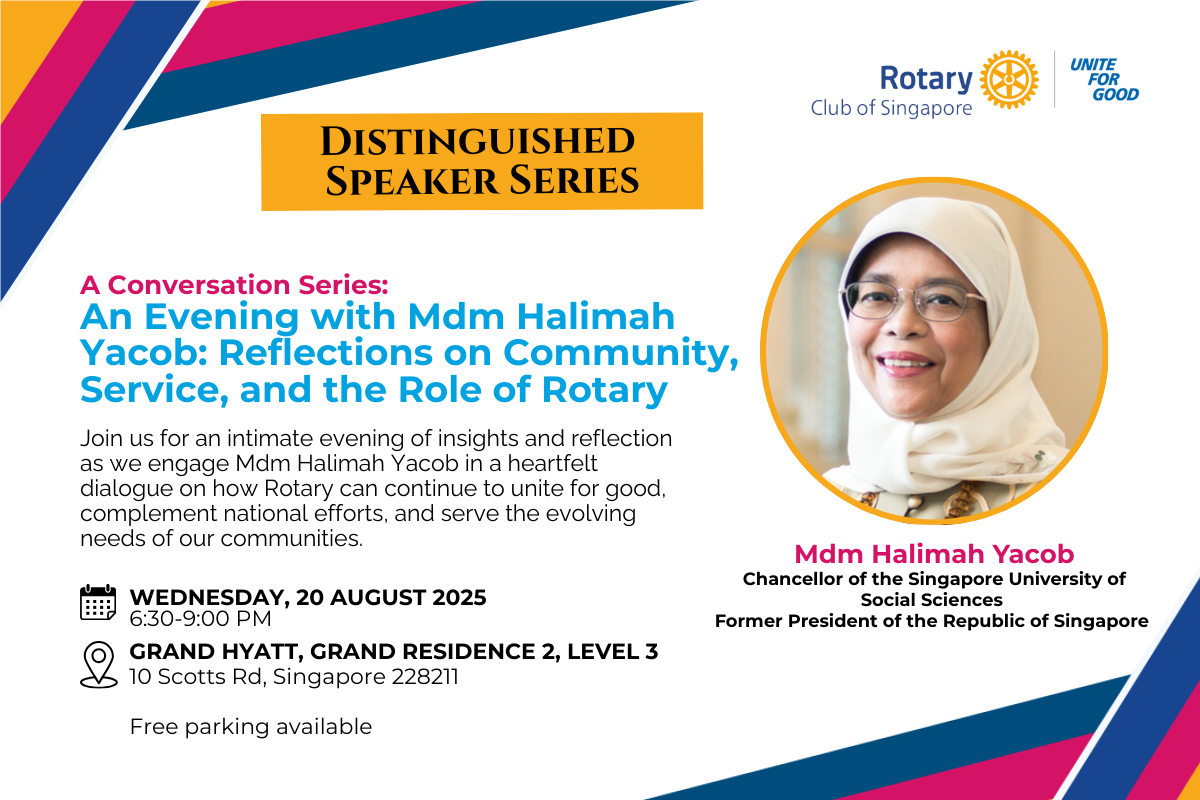 Rotary
Club of Singapore

UNITE FOR GOOD

DISTINGUISHED SPEAKER SERIES

A Conversation Series:
An Evening with Mdm Halimah Yacob: Reflections on Community, Service, and the Role of Rotary

Join us for an intimate evening of insights and reflection as we engage Mdm Halimah Yacob in a heartfelt dialogue on how Rotary can continue to unite for good, complement national efforts, and serve the evolving needs of our communities.

WEDNESDAY, 20 AUGUST 2025
6:30-9:00 PM

GRAND HYATT, GRAND RESIDENCE 2, LEVEL 3
10 Scotts Rd, Singapore 228211

Free parking available

Mdm Halimah Yacob
Chancellor of the Singapore University of Social Sciences
Former President of the Republic of Singapore